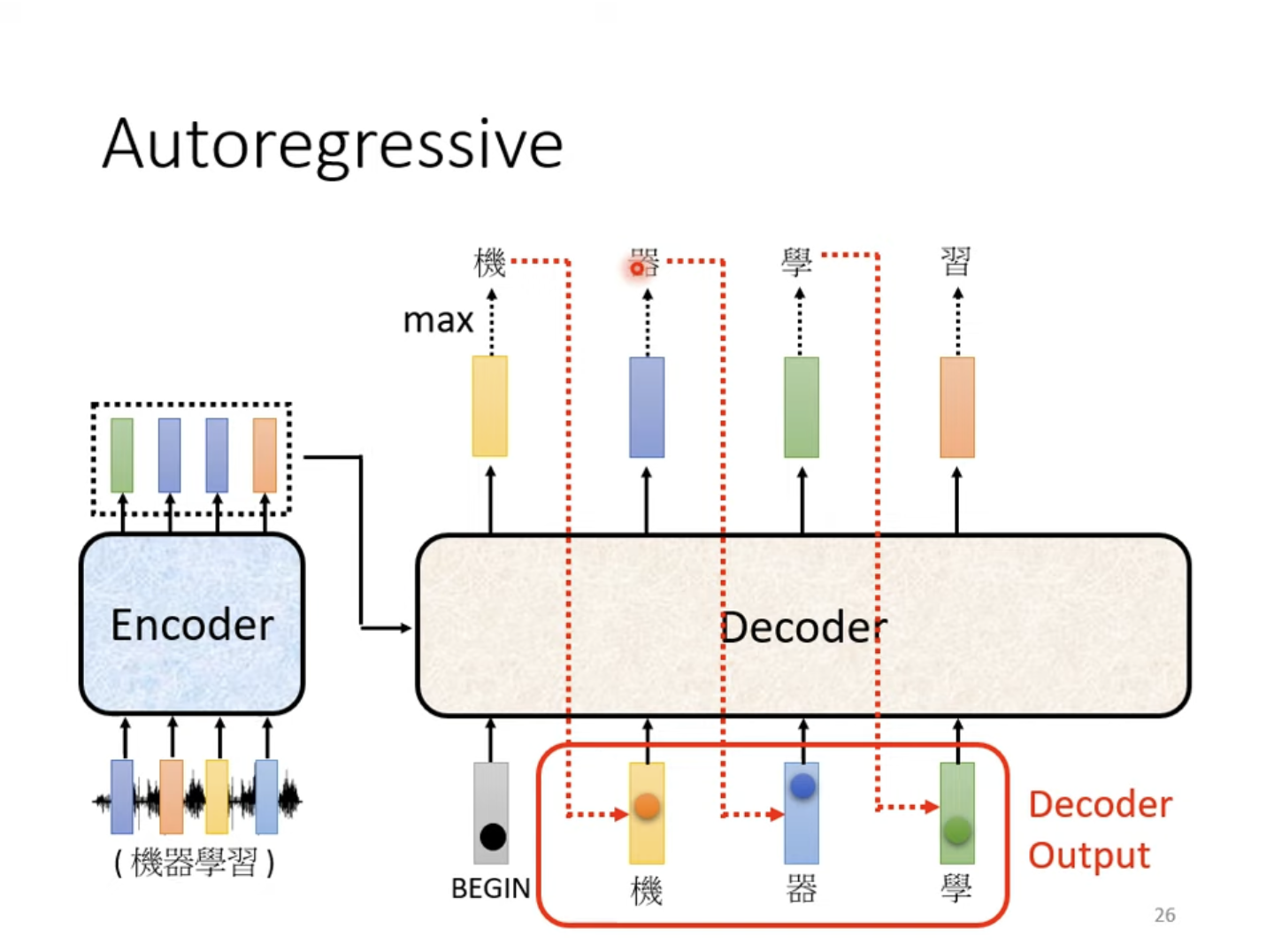 Autoregressive

機 器 學 習

max

Encoder

Decoder

( 機器學習 )

BEGIN 機 器 學

Decoder Output

26